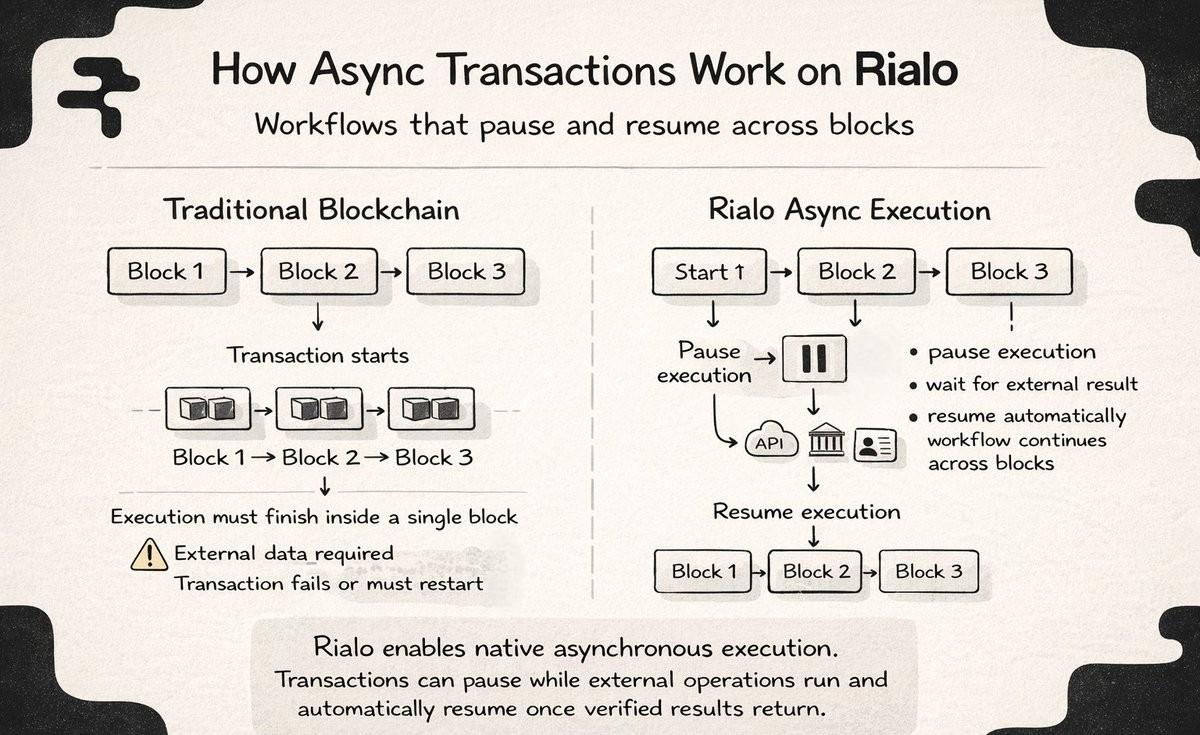 How Async Transactions Work on Rialo

Workflows that pause and resume across blocks

Traditional Blockchain

Block 1 → Block 2 → Block 3

Transaction starts

Block 1 → Block 2 → Block 3

Execution must finish inside a single block

External data required
Transaction fails or must restart

Rialo Async Execution

Start ↑ → Block 2 → Block 3

Pause execution

API

• pause execution
• wait for external result
• resume automatically workflow continues across blocks

Resume execution

Block 1 → Block 2 → Block 3

Rialo enables native asynchronous execution.
Transactions can pause while external operations run and automatically resume once verified results return.